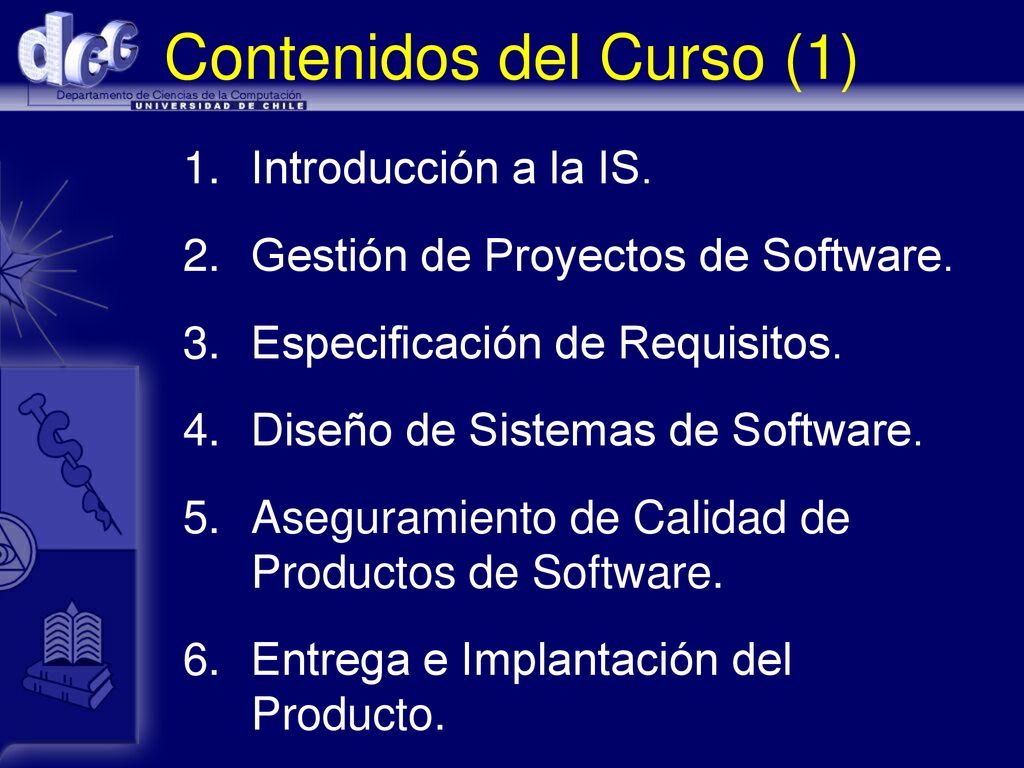 dcc
Departamento de Ciencias de la Computación
UNIVERSIDAD DE CHILE

Contenidos del Curso (1)

1. Introducción a la IS.

2. Gestión de Proyectos de Software.

3. Especificación de Requisitos.

4. Diseño de Sistemas de Software.

5. Aseguramiento de Calidad de Productos de Software.

6. Entrega e Implantación del Producto.